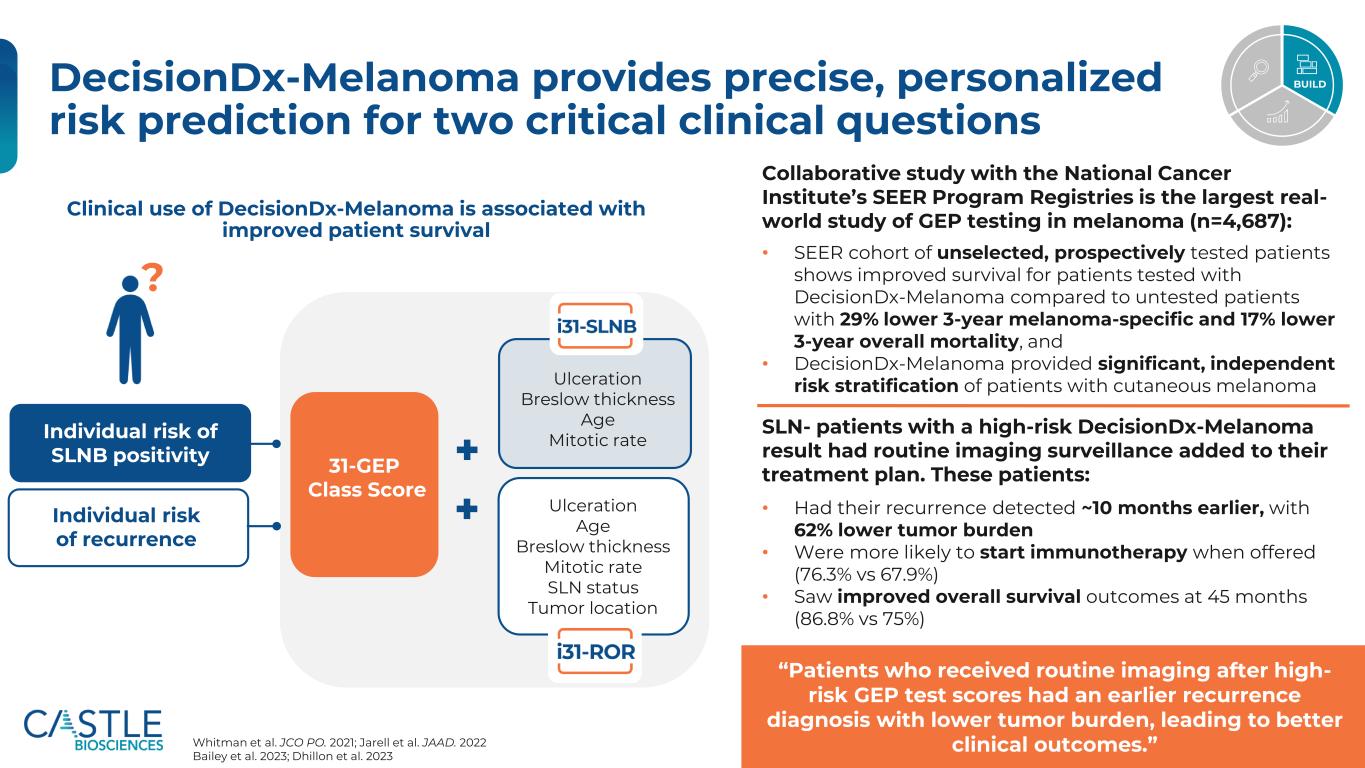 DecisionDx-Melanoma provides precise, personalized risk prediction for two critical clinical questions

BUILD

Clinical use of DecisionDx-Melanoma is associated with improved patient survival

?

Individual risk of SLNB positivity

Individual risk of recurrence

31-GEP Class Score

i31-SLNB

Ulceration
Breslow thickness
Age
Mitotic rate

Ulceration
Age
Breslow thickness
Mitotic rate
SLN status
Tumor location

i31-ROR

Collaborative study with the National Cancer Institute's SEER Program Registries is the largest real-world study of GEP testing in melanoma (n=4,687):

• SEER cohort of unselected, prospectively tested patients shows improved survival for patients tested with DecisionDx-Melanoma compared to untested patients with 29% lower 3-year melanoma-specific and 17% lower 3-year overall mortality, and
• DecisionDx-Melanoma provided significant, independent risk stratification of patients with cutaneous melanoma

SLN- patients with a high-risk DecisionDx-Melanoma result had routine imaging surveillance added to their treatment plan. These patients:

• Had their recurrence detected ~10 months earlier, with 62% lower tumor burden
• Were more likely to start immunotherapy when offered (76.3% vs 67.9%)
• Saw improved overall survival outcomes at 45 months (86.8% vs 75%)

"Patients who received routine imaging after high-risk GEP test scores had an earlier recurrence diagnosis with lower tumor burden, leading to better clinical outcomes."

CASTLE BIOSCIENCES

Whitman et al. JCO PO. 2021; Jarell et al. JAAD. 2022
Bailey et al. 2023; Dhillon et al. 2023